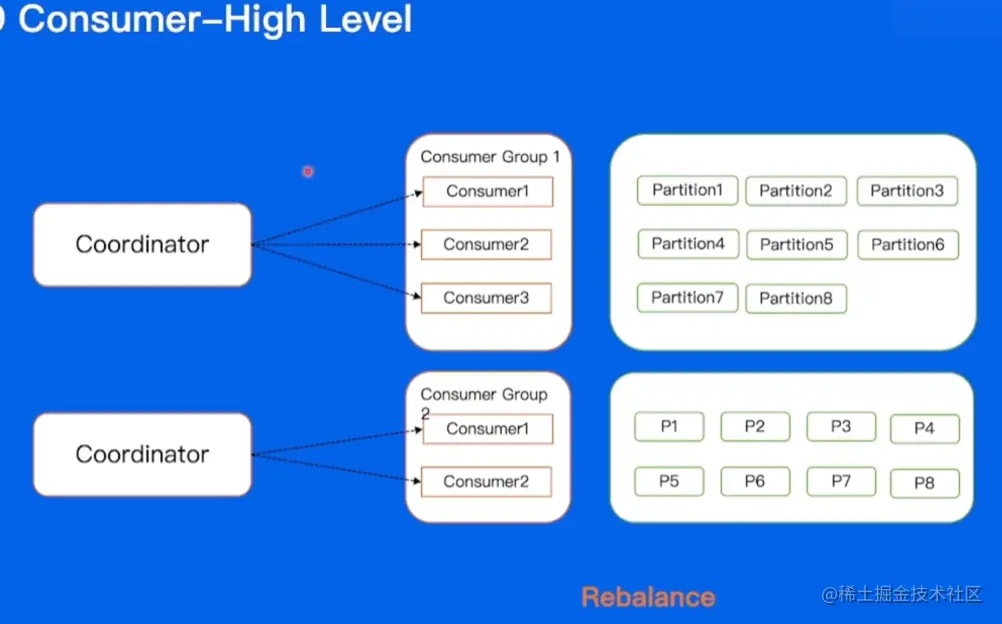 Consumer-High Level

Coordinator

Consumer Group 1

Consumer1

Consumer2

Consumer3

Partition1 Partition2 Partition3

Partition4 Partition5 Partition6

Partition7 Partition8

Coordinator

Consumer Group 2

Consumer1

Consumer2

P1 P2 P3 P4

P5 P6 P7 P8

Rebalance

@稀土掘金技术社区